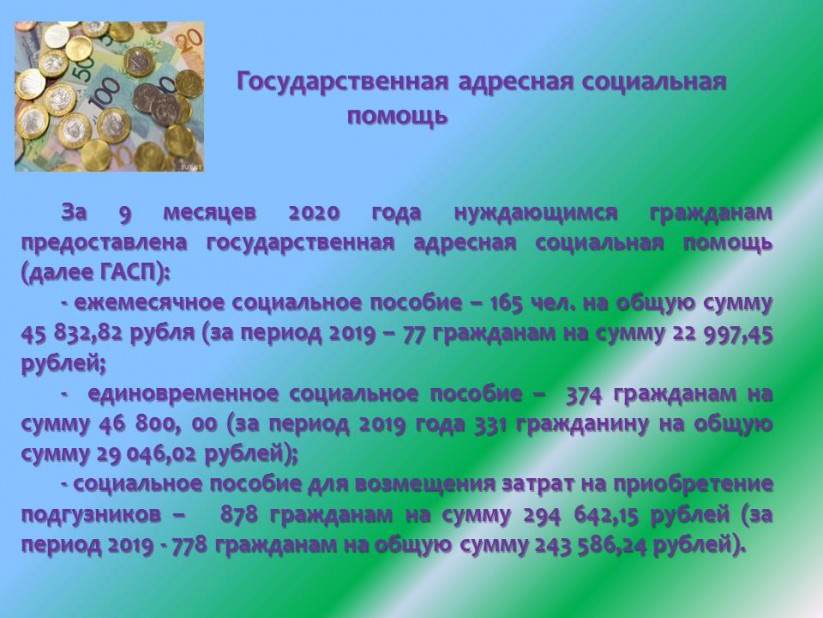 Государственная адресная социальная помощь

За 9 месяцев 2020 года нуждающимся гражданам предоставлена государственная адресная социальная помощь (далее ГАСП):

- ежемесячное социальное пособие – 165 чел. на общую сумму 45 832,82 рубля (за период 2019 – 77 гражданам на сумму 22 997,45 рублей;

- единовременное социальное пособие – 374 гражданам на сумму 46 800, 00 (за период 2019 года 331 гражданину на общую сумму 29 046,02 рублей);

- социальное пособие для возмещения затрат на приобретение подгузников – 878 гражданам на сумму 294 642,15 рублей (за период 2019 - 778 гражданам на общую сумму 243 586,24 рублей).